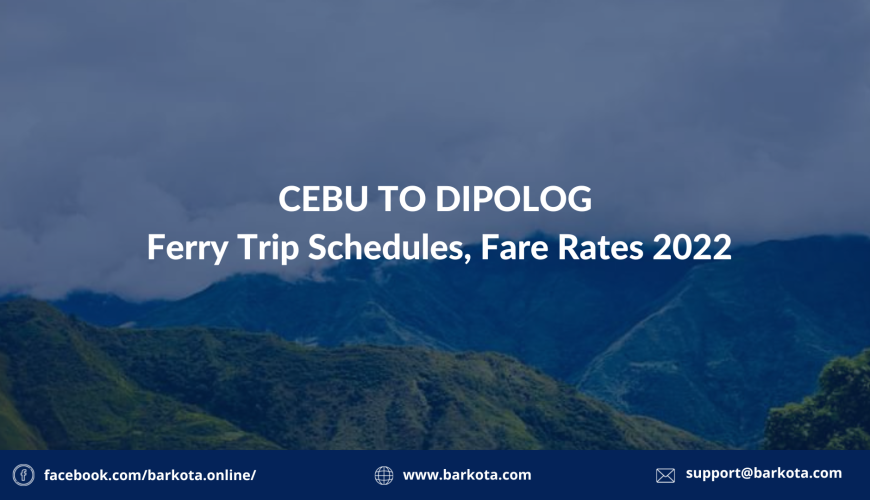 CEBU TO DIPOLOG
Ferry Trip Schedules, Fare Rates 2022

facebook.com/barkota.online/
www.barkota.com
support@barkota.com